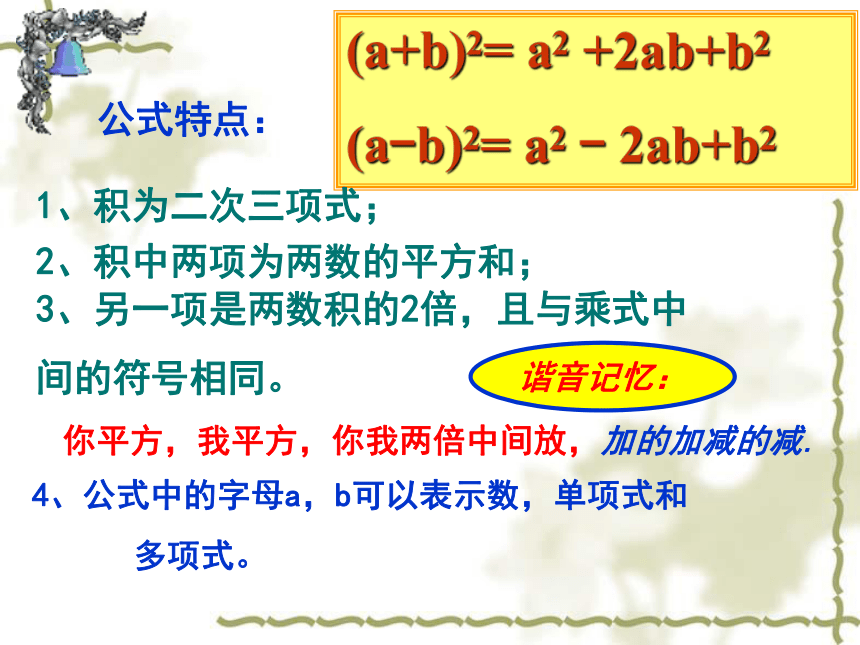 $(a+b)^2= a^2 +2ab+b^2$

$(a-b)^2= a^2 - 2ab+b^2$

公式特点：

1、积为二次三项式；

2、积中两项为两数的平方和；

3、另一项是两数积的2倍，且与乘式中间的符号相同。

谐音记忆：

你平方，我平方，你我两倍中间放，加的加减的减.

4、公式中的字母a，b可以表示数，单项式和多项式。